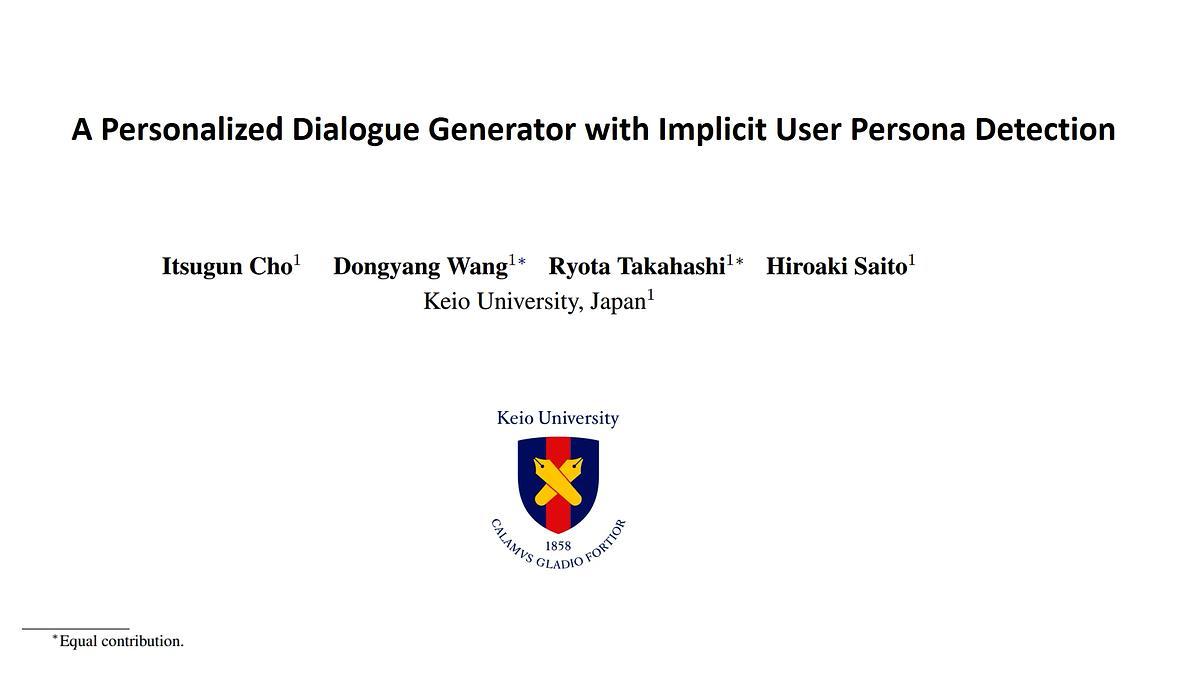 A Personalized Dialogue Generator with Implicit User Persona Detection

Itsugun Cho$^1$ Dongyang Wang$^{1*}$ Ryota Takahashi$^{1*}$ Hiroaki Saito$^1$
Keio University, Japan$^1$

Keio University

1858
CALAMVS GLADIO FORTIOR

$^*$Equal contribution.